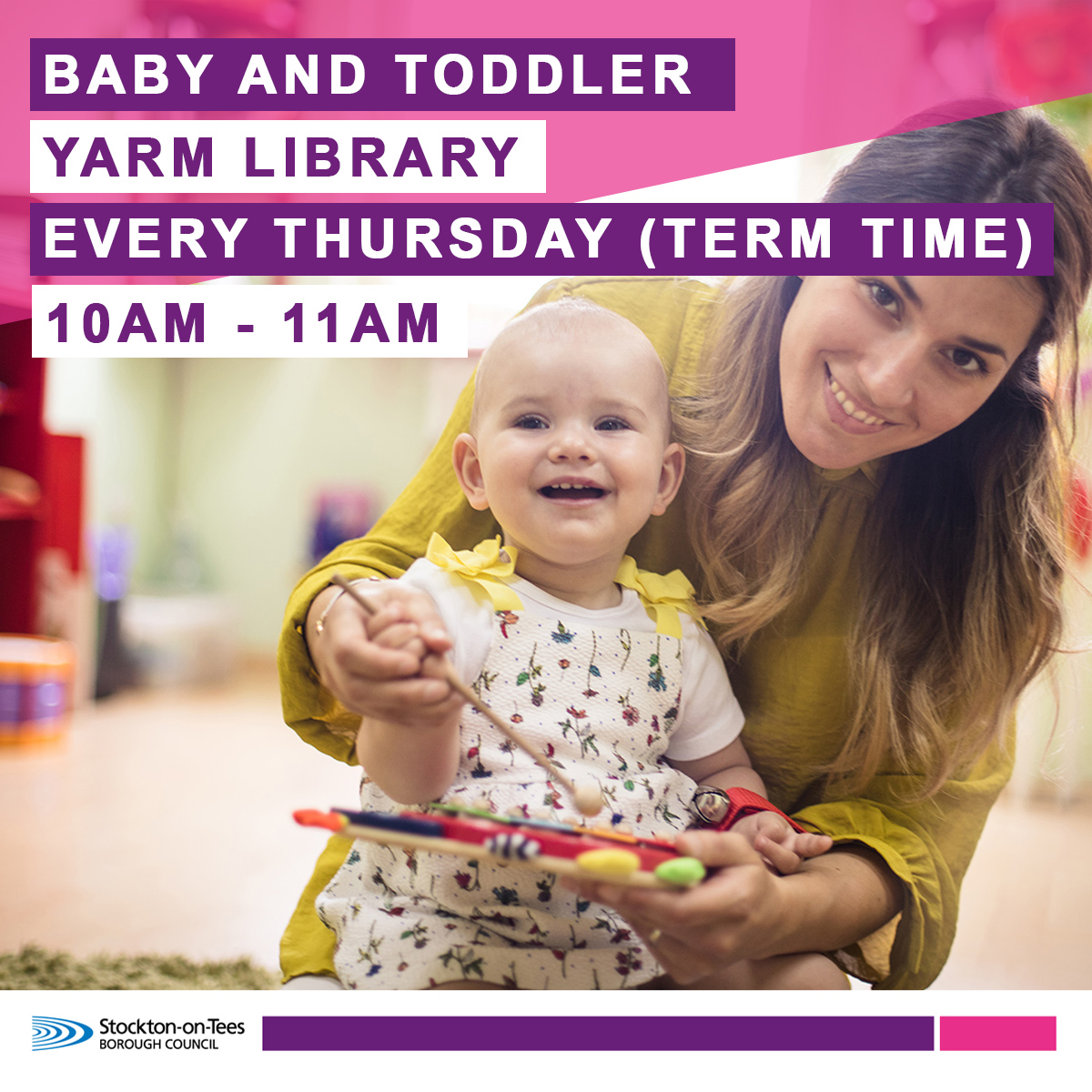 BABY AND TODDLER
YARM LIBRARY
EVERY THURSDAY (TERM TIME)
10AM - 11AM

Stockton-on-Tees
BOROUGH COUNCIL